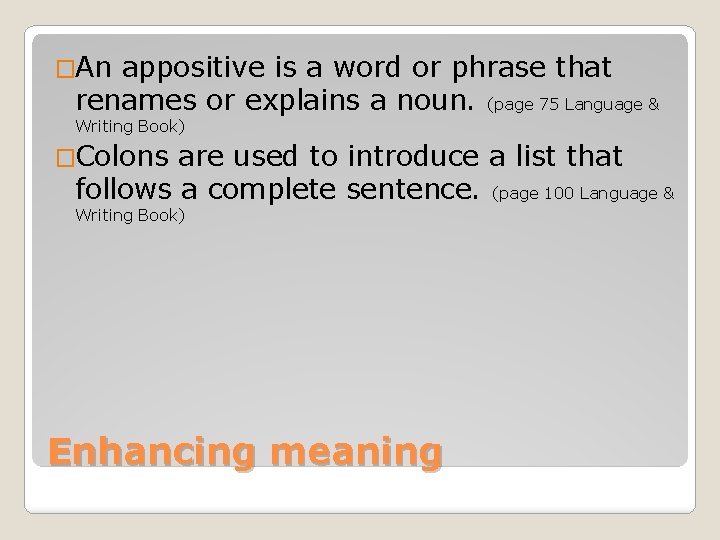 □An appositive is a word or phrase that renames or explains a noun. (page 75 Language & Writing Book)

□Colons are used to introduce a list that follows a complete sentence. (page 100 Language & Writing Book)

Enhancing meaning